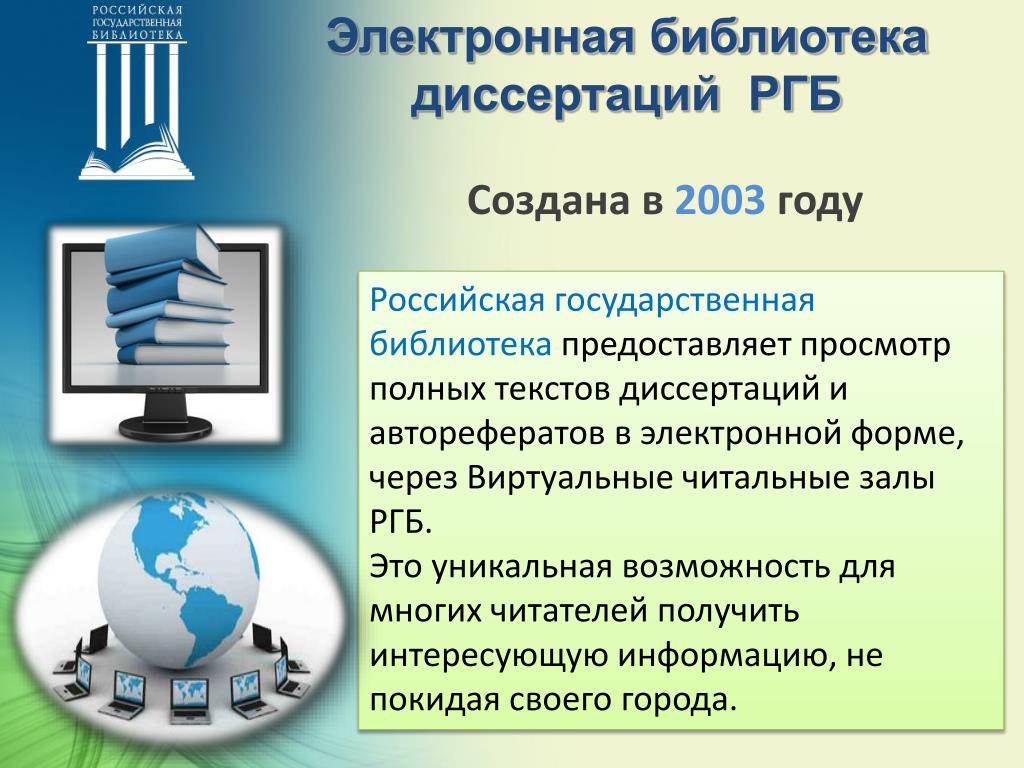 РОССИЙСКАЯ ГОСУДАРСТВЕННАЯ БИБЛИОТЕКА

Электронная библиотека диссертаций РГБ

Создана в 2003 году

Российская государственная библиотека предоставляет просмотр полных текстов диссертаций и авторефератов в электронной форме, через Виртуальные читальные залы РГБ.
Это уникальная возможность для многих читателей получить интересующую информацию, не покидая своего города.